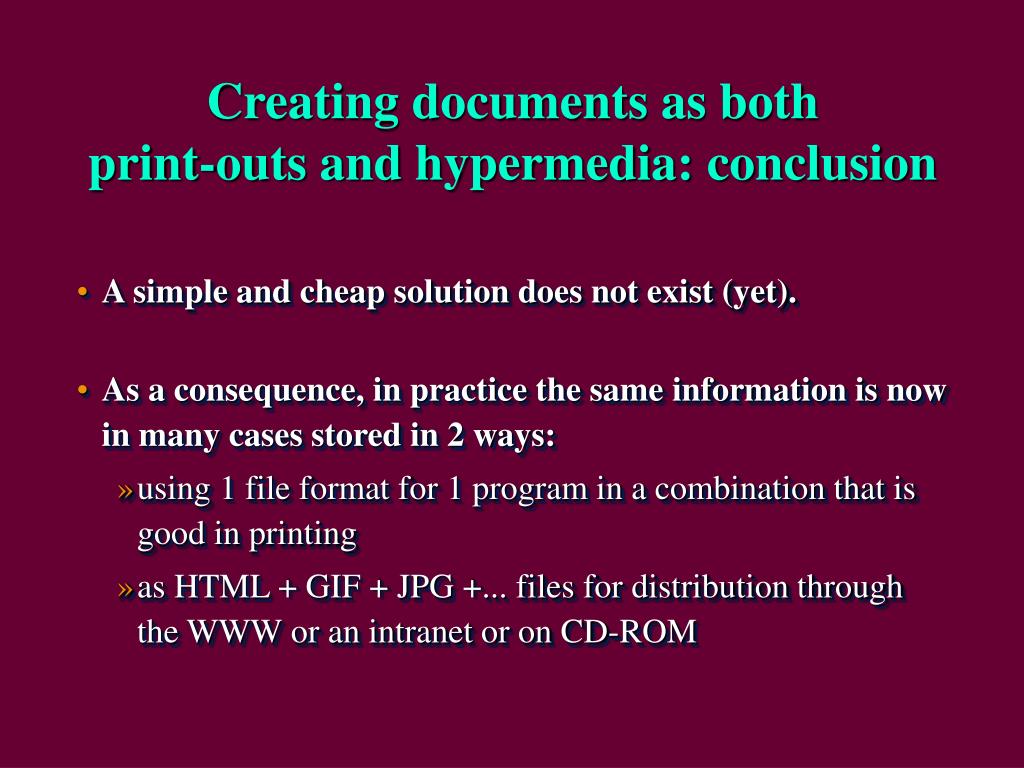 Creating documents as both print-outs and hypermedia: conclusion

• A simple and cheap solution does not exist (yet).

• As a consequence, in practice the same information is now in many cases stored in 2 ways:

» using 1 file format for 1 program in a combination that is good in printing

» as HTML + GIF + JPG +... files for distribution through the WWW or an intranet or on CD-ROM